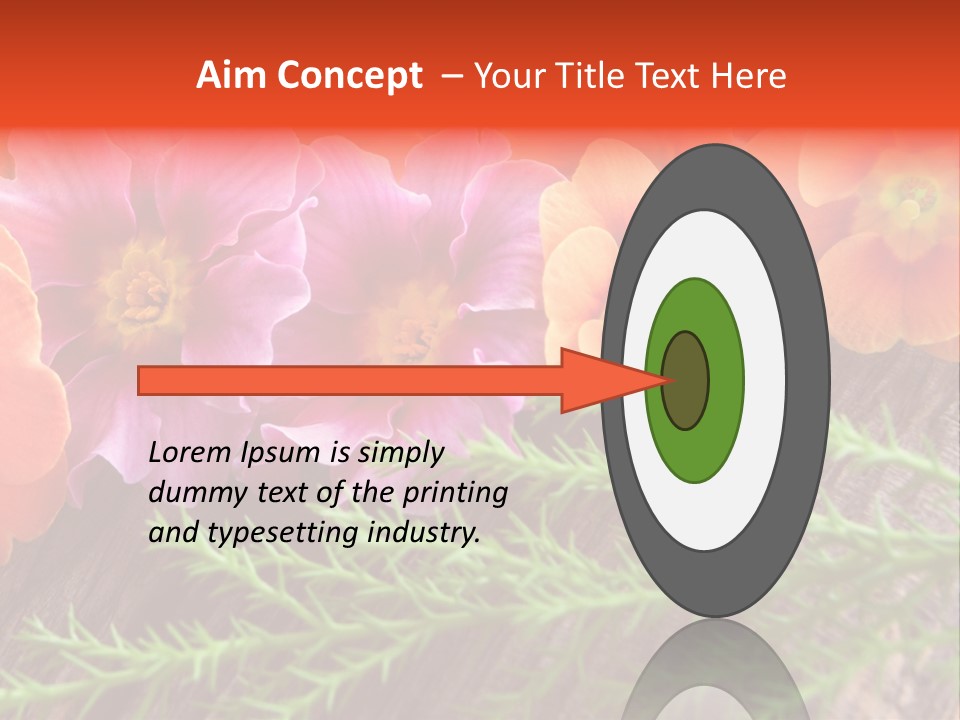 Aim Concept – Your Title Text Here

Lorem Ipsum is simply dummy text of the printing and typesetting industry.